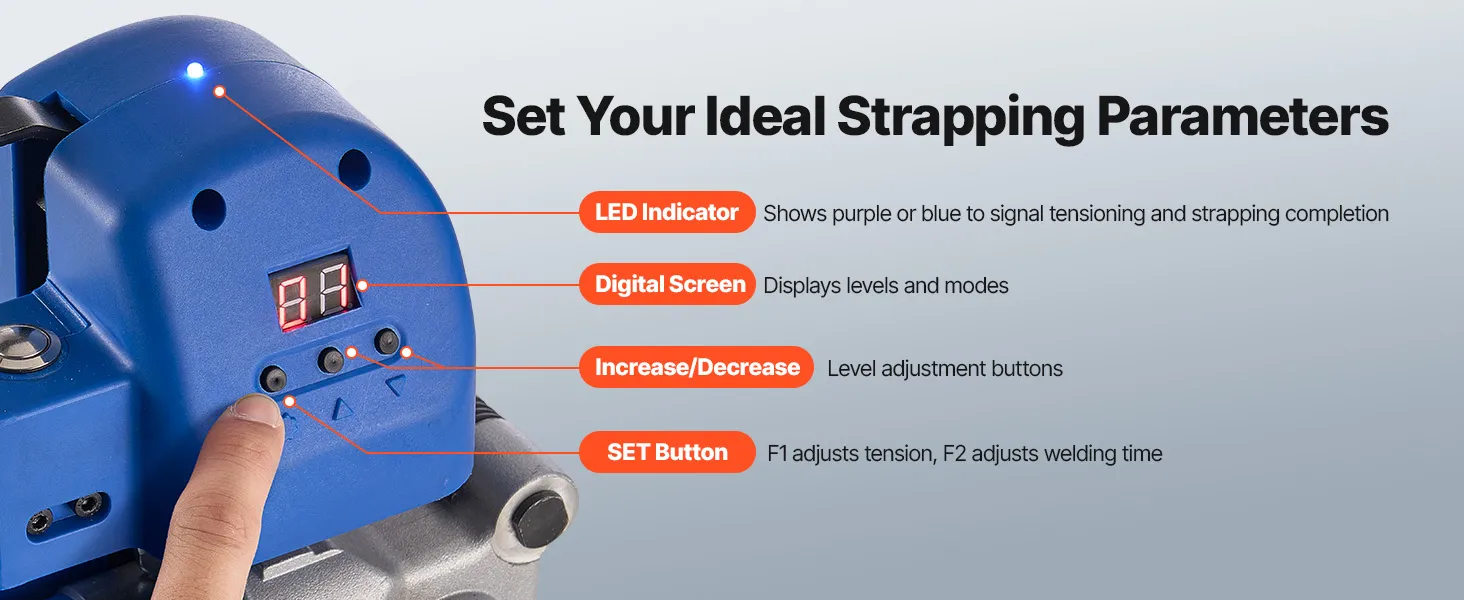 Set Your Ideal Strapping Parameters

LED Indicator Shows purple or blue to signal tensioning and strapping completion

Digital Screen Displays levels and modes

Increase/Decrease Level adjustment buttons

SET Button F1 adjusts tension, F2 adjusts welding time

0A